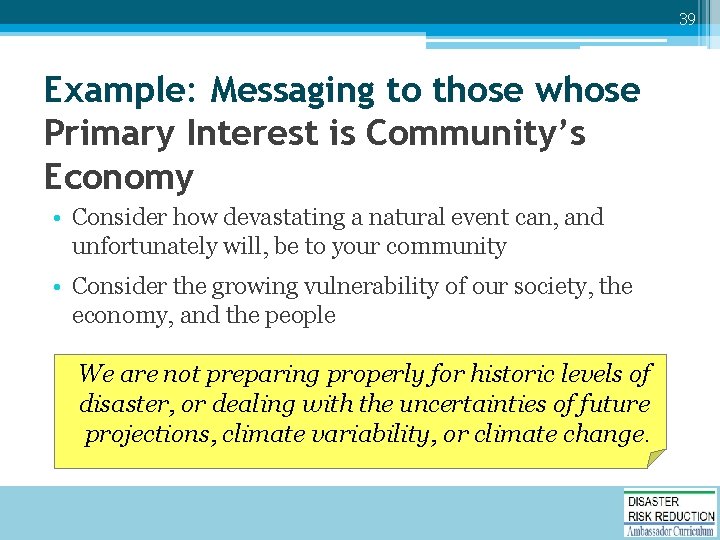 39

Example: Messaging to those whose Primary Interest is Community's Economy

• Consider how devastating a natural event can, and unfortunately will, be to your community

• Consider the growing vulnerability of our society, the economy, and the people

We are not preparing properly for historic levels of disaster, or dealing with the uncertainties of future projections, climate variability, or climate change.

DISASTER
RISK REDUCTION
Ambassador Curriculum